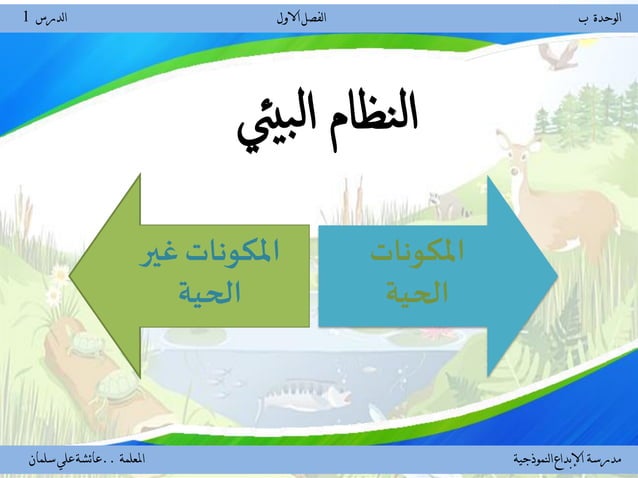 الوحدة ب الفصل الاول الدرس 1

النظام البيئي

المكونات الحية

المكونات غير الحية

مدرسة الإبداع النموذجية المعلمة . . عائشة علي سلمان